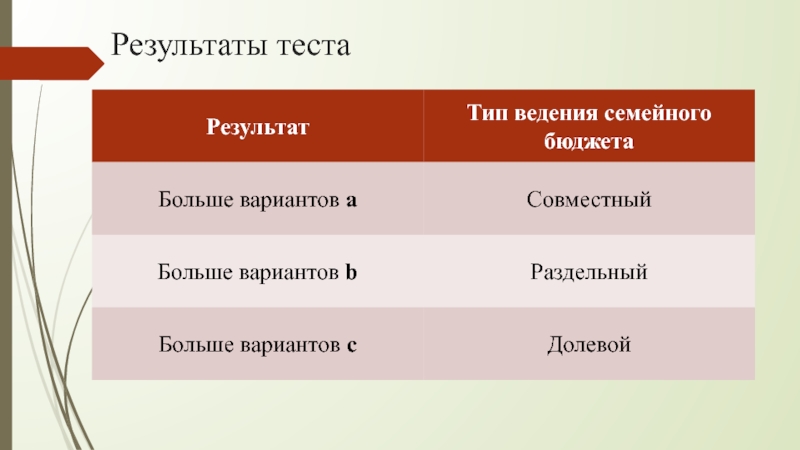 Результаты теста

| Результат | Тип ведения семейного бюджета |
|---|---|
| Больше вариантов **a** | Совместный |
| Больше вариантов **b** | Раздельный |
| Больше вариантов **c** | Долевой |